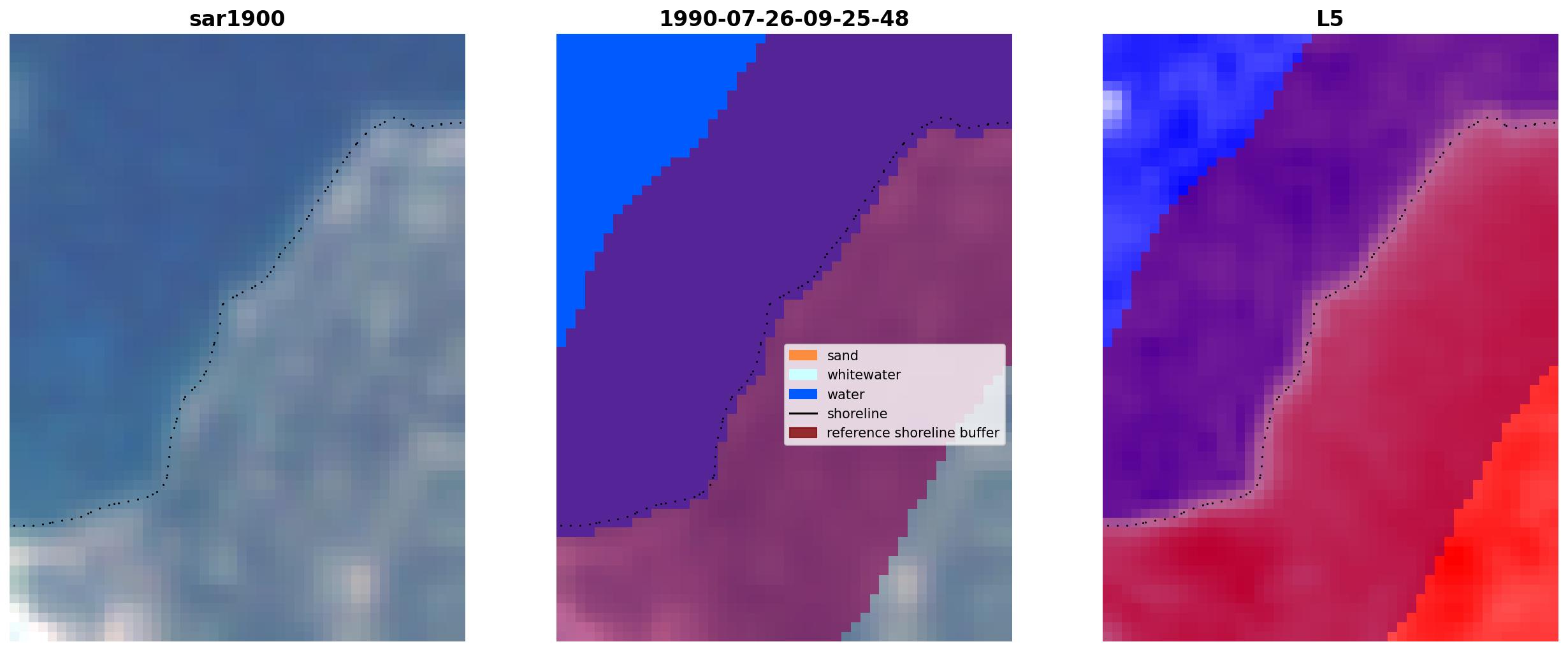 sar1900

1990-07-26-09-25-48

sand
whitewater
water
shoreline
reference shoreline buffer

L5